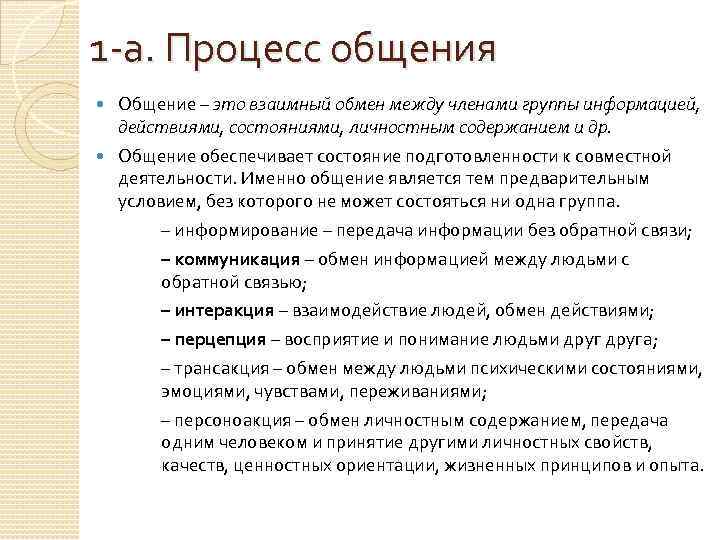 1-а. Процесс общения

Общение – это взаимный обмен между членами группы информацией, действиями, состояниями, личностным содержанием и др.

Общение обеспечивает состояние подготовленности к совместной деятельности. Именно общение является тем предварительным условием, без которого не может состояться ни одна группа.

– информирование – передача информации без обратной связи;

– коммуникация – обмен информацией между людьми с обратной связью;

– интеракция – взаимодействие людей, обмен действиями;

– перцепция – восприятие и понимание людьми друг друга;

– трансакция – обмен между людьми психическими состояниями, эмоциями, чувствами, переживаниями;

– персоноакция – обмен личностным содержанием, передача одним человеком и принятие другими личностных свойств, качеств, ценностных ориентации, жизненных принципов и опыта.